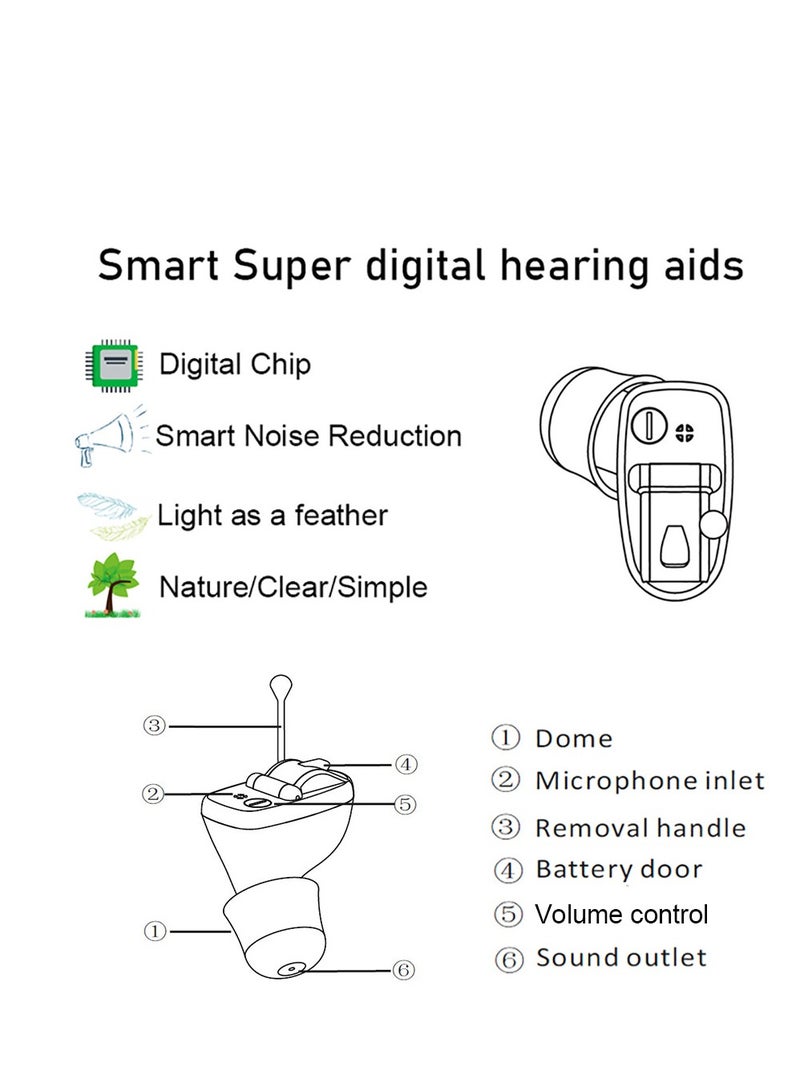 Smart Super digital hearing aids

Digital Chip

Smart Noise Reduction

Light as a feather

Nature/Clear/Simple

③
④
②
⑤
①
⑥

① Dome
② Microphone inlet
③ Removal handle
④ Battery door
⑤ Volume control
⑥ Sound outlet